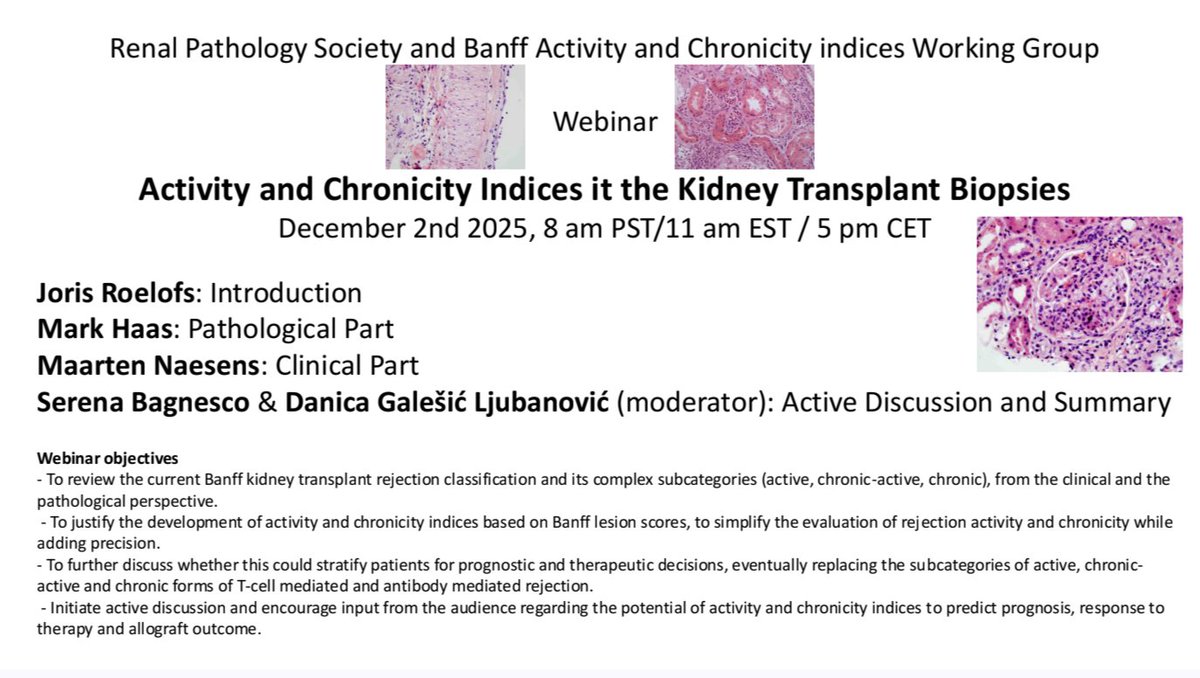 Renal Pathology Society and Banff Activity and Chronicity indices Working Group

Webinar

Activity and Chronicity Indices it the Kidney Transplant Biopsies

December 2nd 2025, 8 am PST/11 am EST / 5 pm CET

Joris Roelofs: Introduction
Mark Haas: Pathological Part
Maarten Naesens: Clinical Part
Serena Bagnesco & Danica Galešić Ljubanović (moderator): Active Discussion and Summary

Webinar objectives
- To review the current Banff kidney transplant rejection classification and its complex subcategories (active, chronic-active, chronic), from the clinical and the pathological perspective.
- To justify the development of activity and chronicity indices based on Banff lesion scores, to simplify the evaluation of rejection activity and chronicity while adding precision.
- To further discuss whether this could stratify patients for prognostic and therapeutic decisions, eventually replacing the subcategories of active, chronic-active and chronic forms of T-cell mediated and antibody mediated rejection.
- Initiate active discussion and encourage input from the audience regarding the potential of activity and chronicity indices to predict prognosis, response to therapy and allograft outcome.